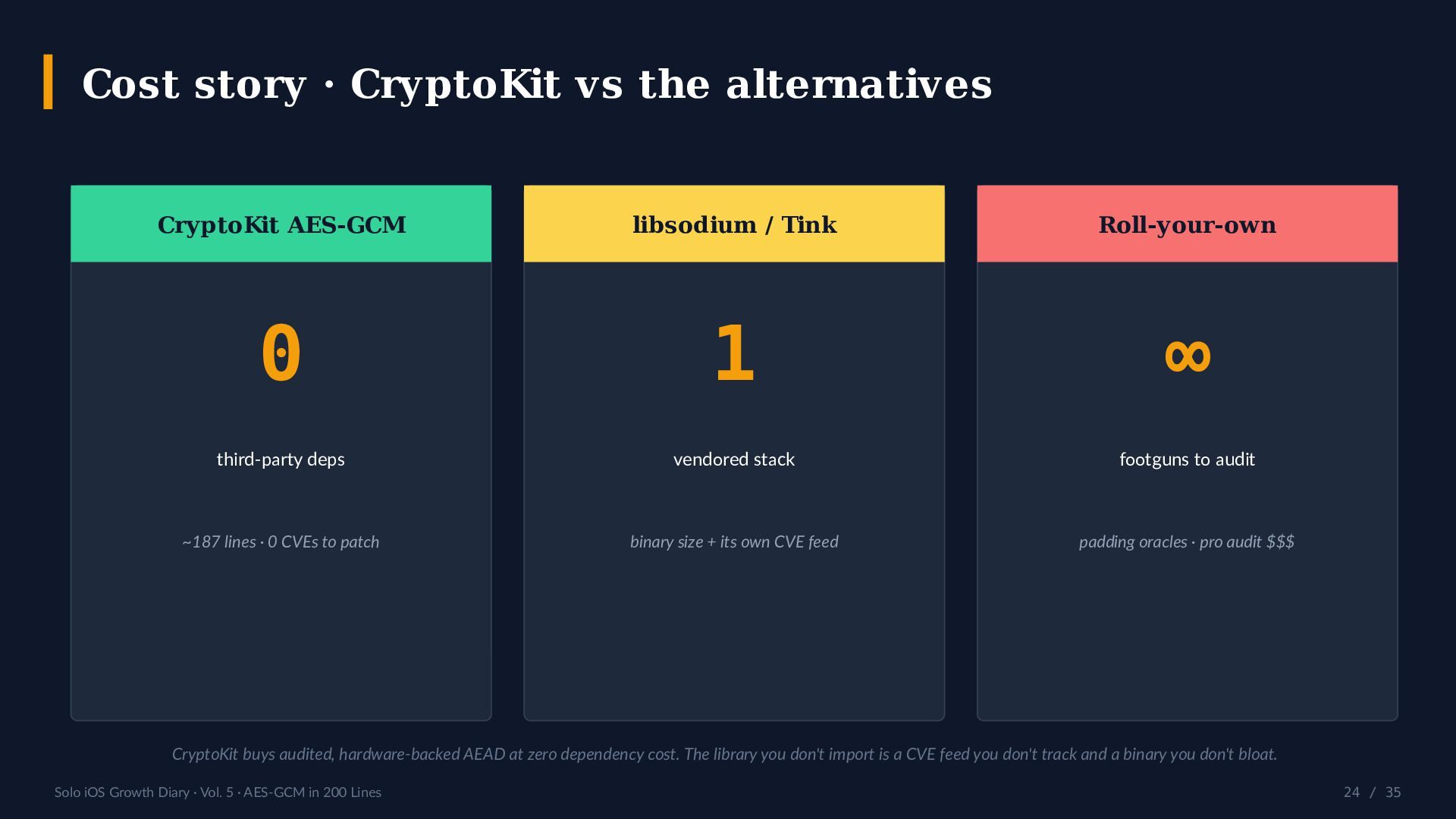 Cost story · CryptoKit vs the alternatives

CryptoKit AES-GCM

0

third-party deps

~187 lines · 0 CVEs to patch

libsodium / Tink

1

vendored stack

binary size + its own CVE feed

Roll-your-own

∞

footguns to audit

padding oracles · pro audit $$$

CryptoKit buys audited, hardware-backed AEAD at zero dependency cost. The library you don't import is a CVE feed you don't track and a binary you don't bloat.

Solo iOS Growth Diary · Vol. 5 · AES-GCM in 200 Lines

24 / 35